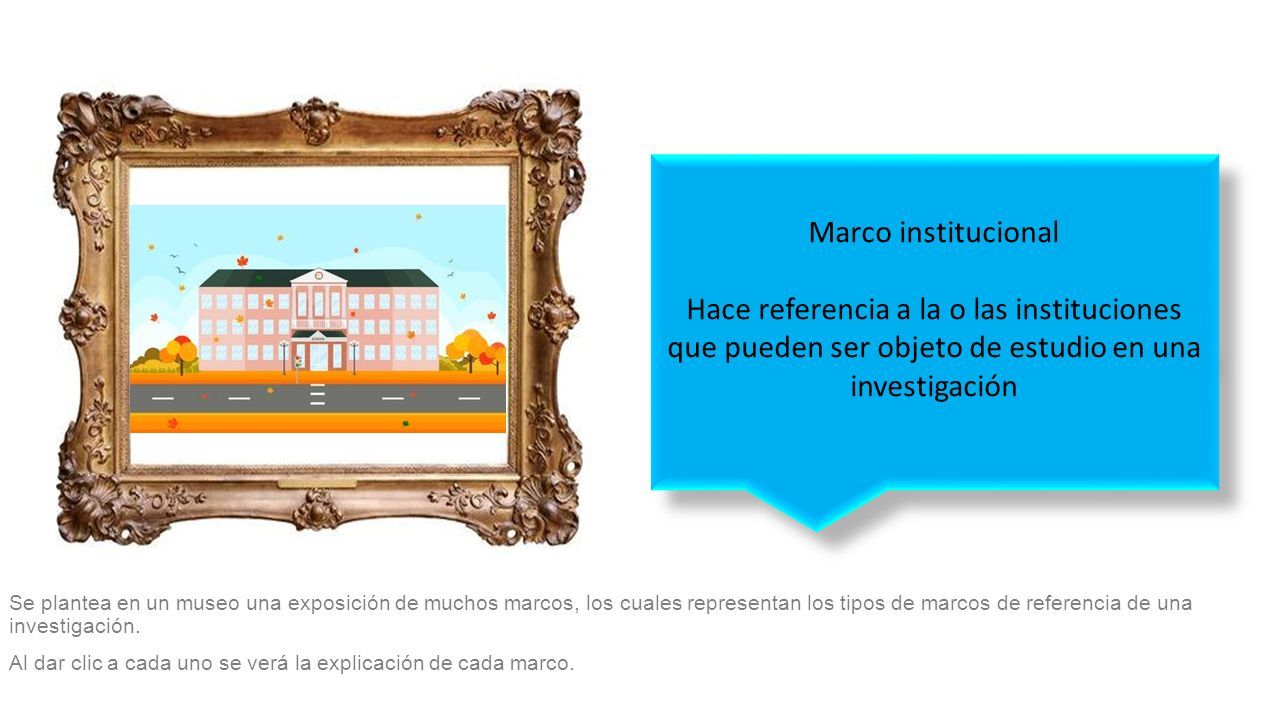 SCHOOL

Marco institucional

Hace referencia a la o las instituciones que pueden ser objeto de estudio en una investigación

Se plantea en un museo una exposición de muchos marcos, los cuales representan los tipos de marcos de referencia de una investigación.

Al dar clic a cada uno se verá la explicación de cada marco.